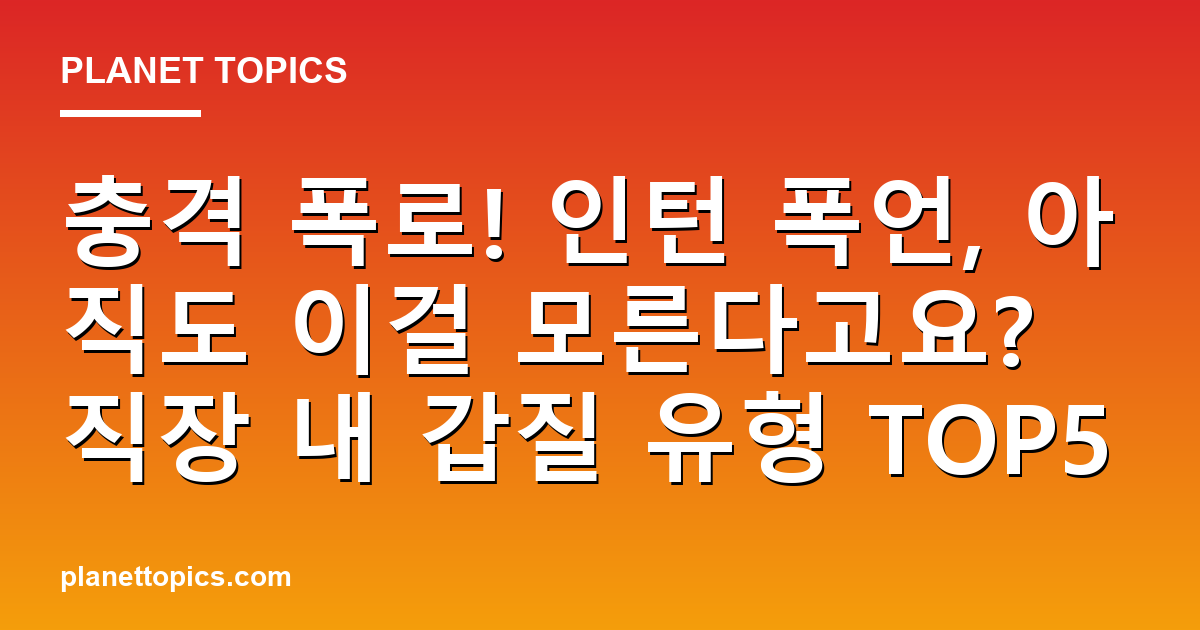 PLANET TOPICS

충격 폭로! 인턴 폭언, 아직도 이걸 모른다고요? 직장 내 갑질 유형 TOP5

planettopics.com